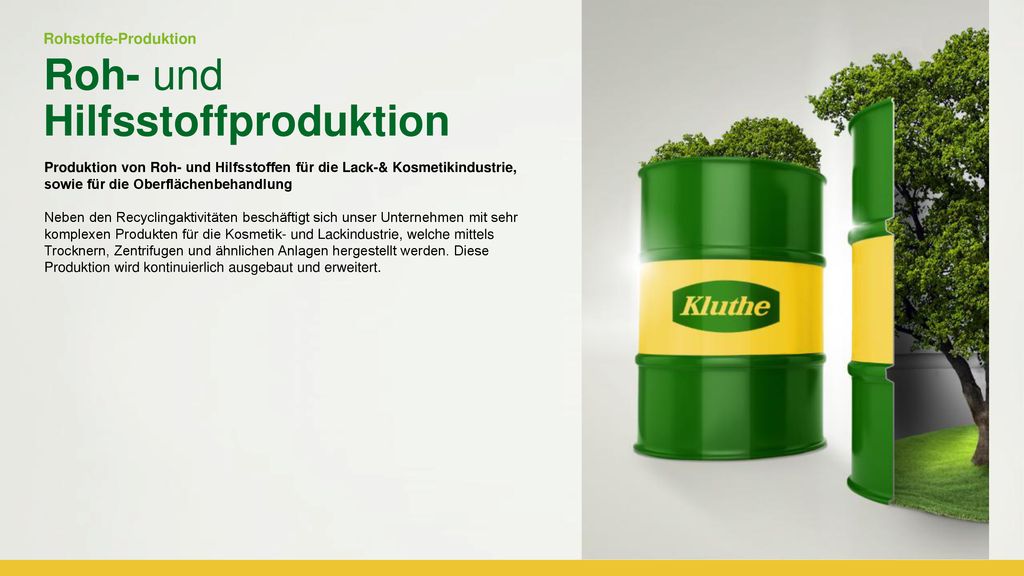 Rohstoffe-Produktion

Roh- und Hilfsstoffproduktion

Produktion von Roh- und Hilfsstoffen für die Lack-& Kosmetikindustrie, sowie für die Oberflächenbehandlung

Neben den Recyclingaktivitäten beschäftigt sich unser Unternehmen mit sehr komplexen Produkten für die Kosmetik- und Lackindustrie, welche mittels Trocknern, Zentrifugen und ähnlichen Anlagen hergestellt werden. Diese Produktion wird kontinuierlich ausgebaut und erweitert.

Kluthe